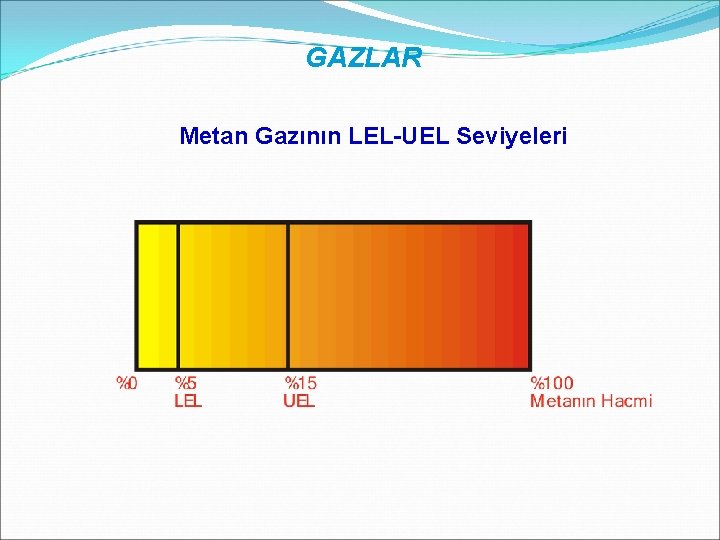 GAZLAR

Metan Gazının LEL-UEL Seviyeleri

%0 %5 LEL %15 UEL %100 Metanın Hacmi